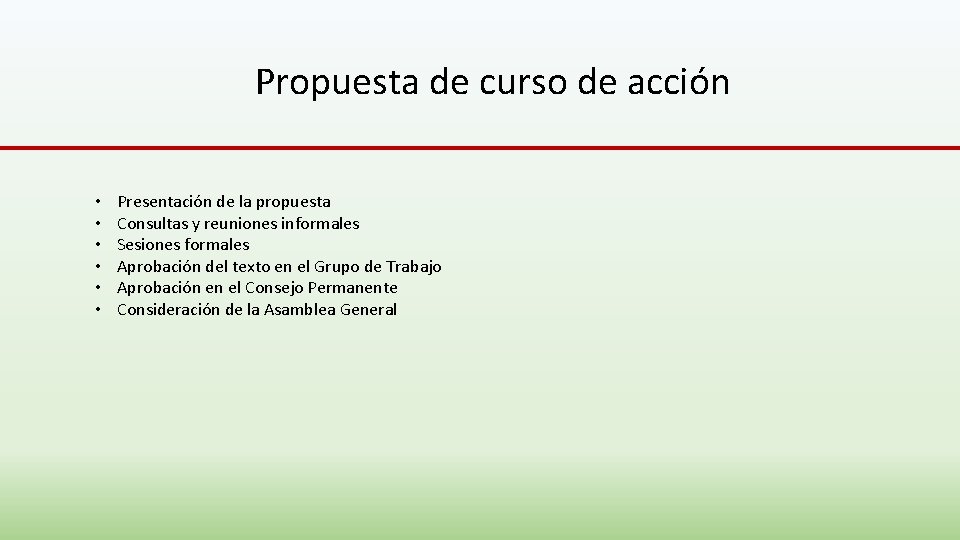 Propuesta de curso de acción

• Presentación de la propuesta
• Consultas y reuniones informales
• Sesiones formales
• Aprobación del texto en el Grupo de Trabajo
• Aprobación en el Consejo Permanente
• Consideración de la Asamblea General